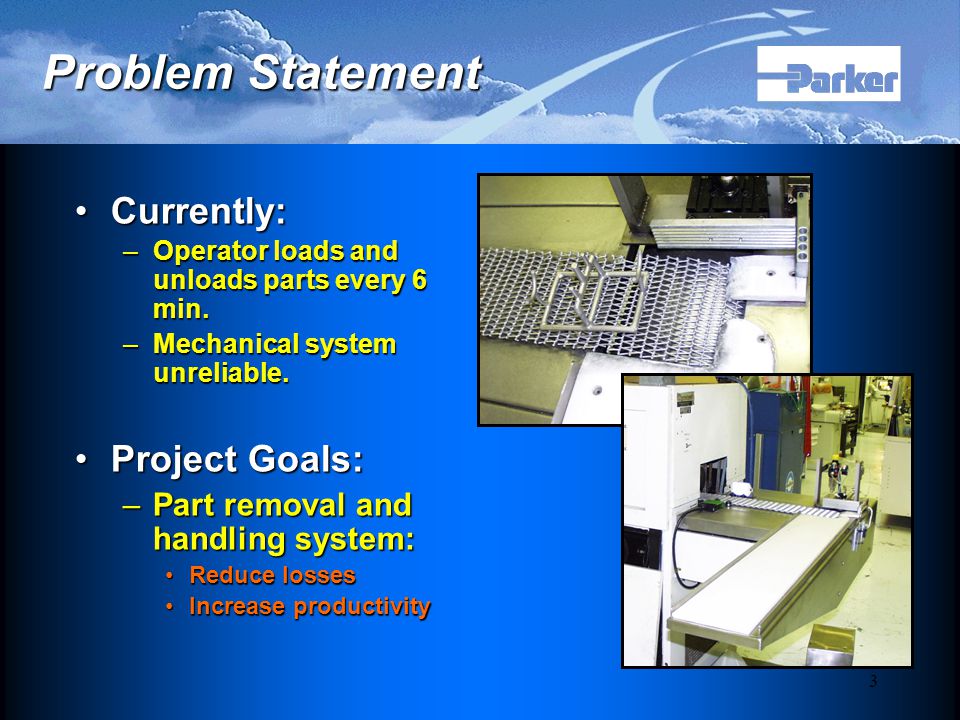 Problem Statement

Parker

• Currently:
– Operator loads and unloads parts every 6 min.
– Mechanical system unreliable.

• Project Goals:
– Part removal and handling system:
• Reduce losses
• Increase productivity

3